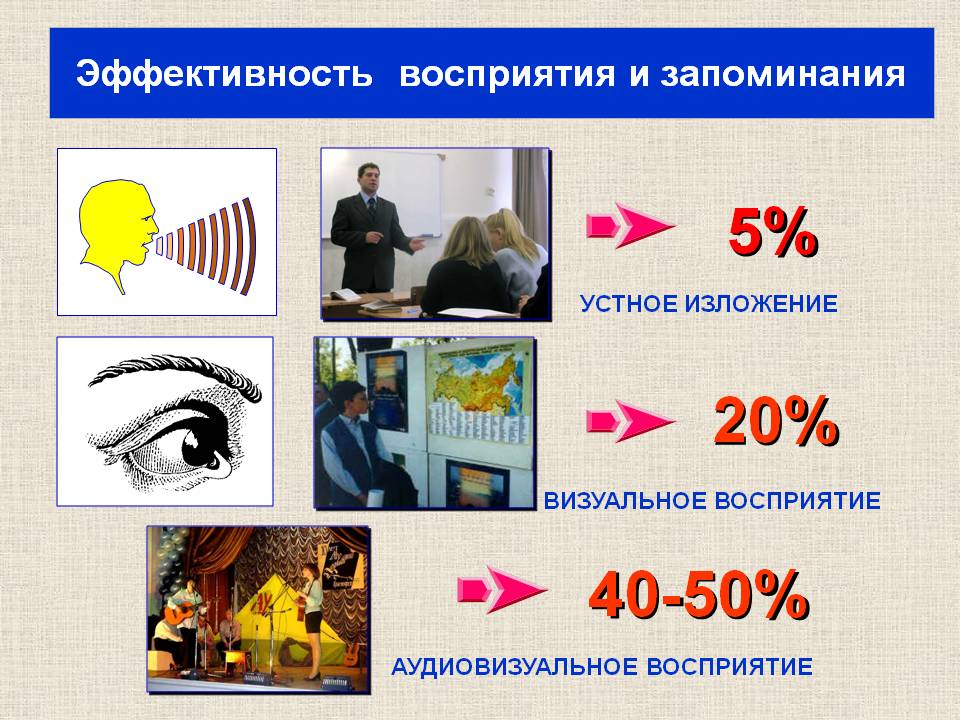 Эффективность восприятия и запоминания

5%

УСТНОЕ ИЗЛОЖЕНИЕ

20%

ВИЗУАЛЬНОЕ ВОСПРИЯТИЕ

40-50%

АУДИОВИЗУАЛЬНОЕ ВОСПРИЯТИЕ